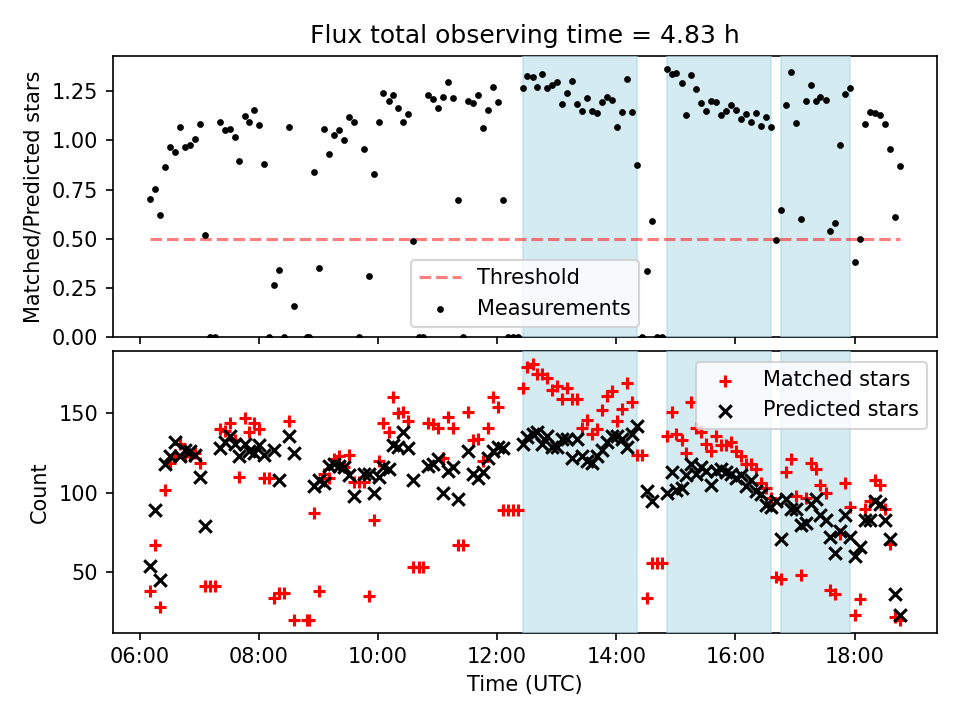 Flux total observing time = 4.83 h

Matched/Predicted stars

1.25
1.00
0.75
0.50
0.25
0.00

Threshold
Measurements

Count

150
100
50

Matched stars
Predicted stars

06:00
08:00
10:00
12:00
14:00
16:00
18:00

Time (UTC)